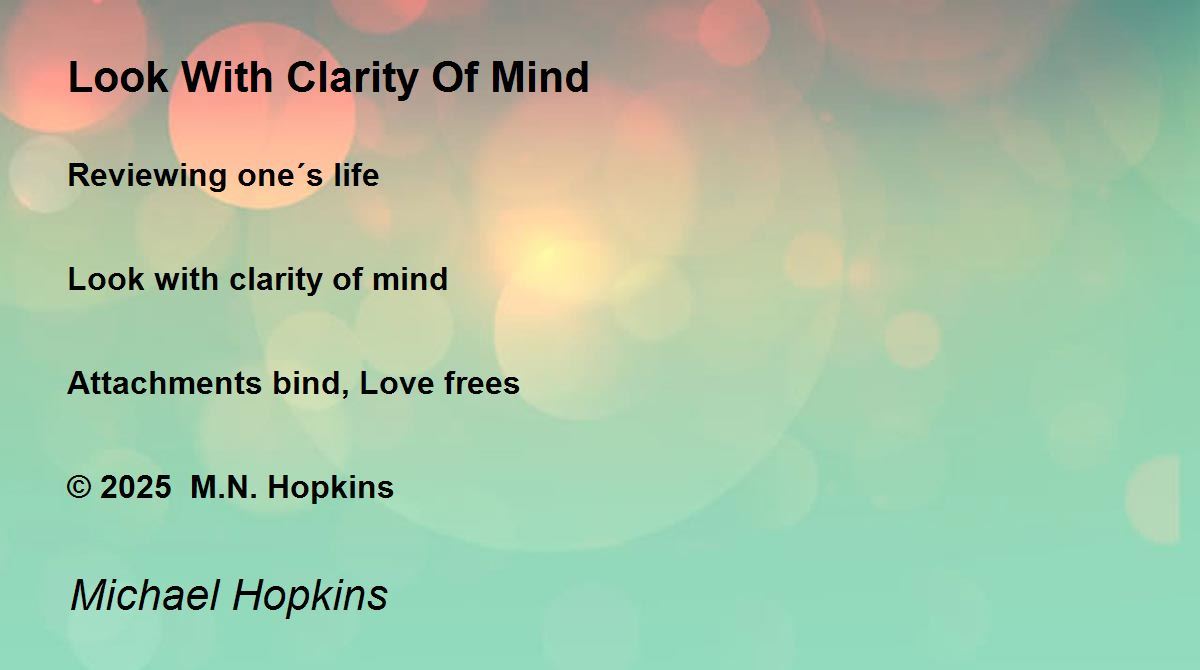 Look With Clarity Of Mind

Reviewing one´s life

Look with clarity of mind

Attachments bind, Love frees

© 2025 M.N. Hopkins

Michael Hopkins